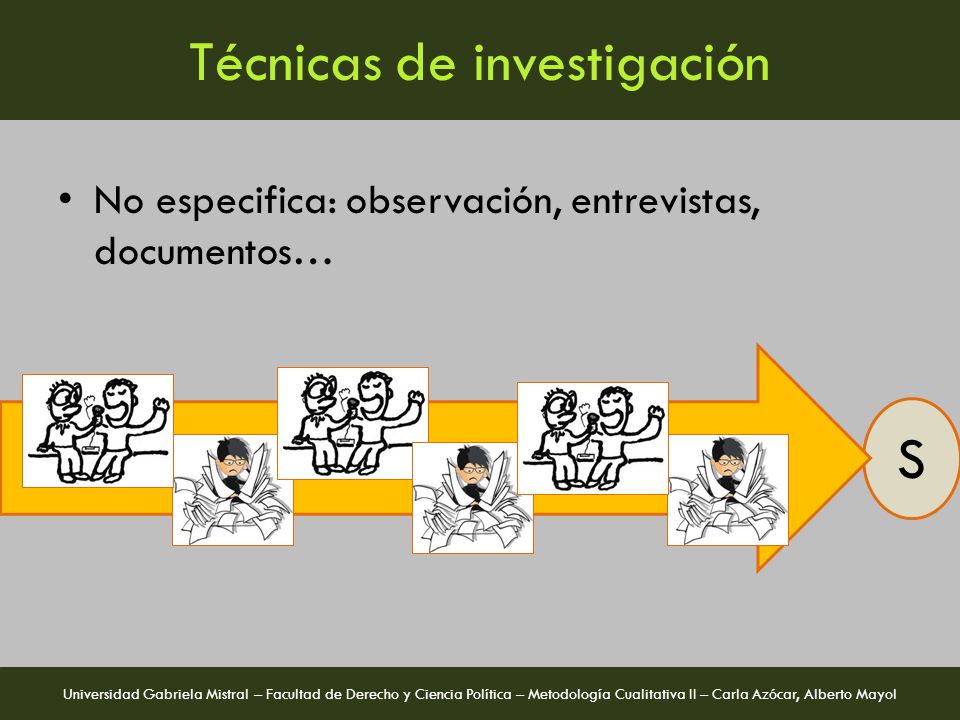 Técnicas de investigación

• No especifica: observación, entrevistas, documentos…

S

Universidad Gabriela Mistral – Facultad de Derecho y Ciencia Política – Metodología Cualitativa II – Carla Azócar, Alberto Mayol